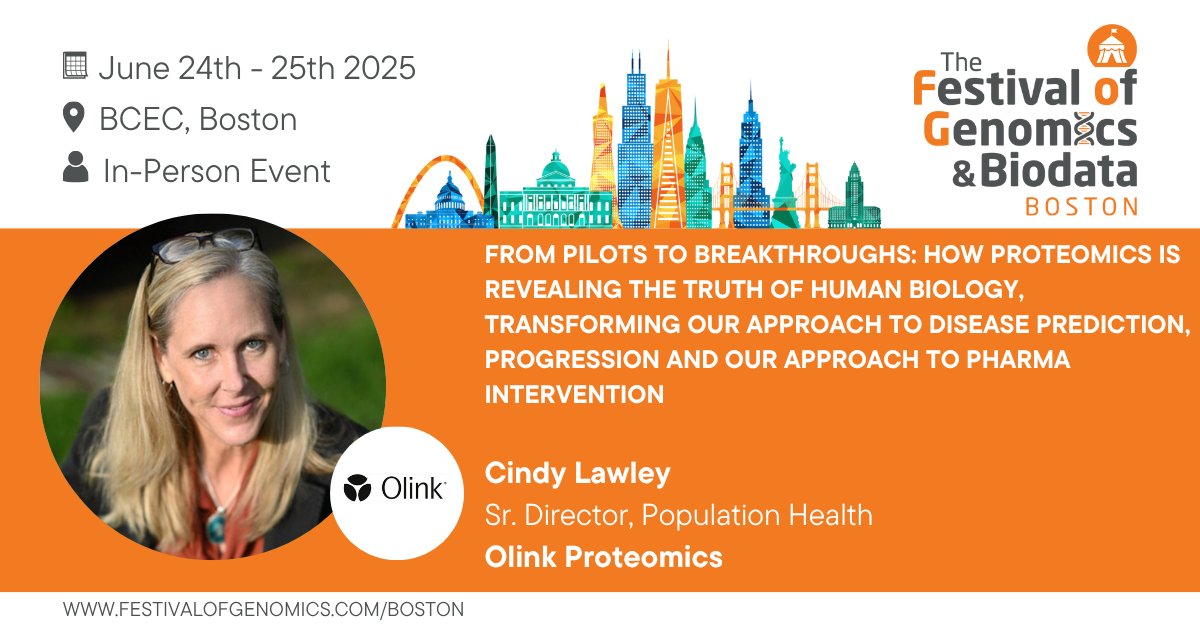 June 24th - 25th 2025
BCEC, Boston
In-Person Event

The Festival of Genomics & Biodata
BOSTON

FROM PILOTS TO BREAKTHROUGHS: HOW PROTEOMICS IS REVEALING THE TRUTH OF HUMAN BIOLOGY, TRANSFORMING OUR APPROACH TO DISEASE PREDICTION, PROGRESSION AND OUR APPROACH TO PHARMA INTERVENTION

Olink

Cindy Lawley
Sr. Director, Population Health
Olink Proteomics

WWW.FESTIVALOFGENOMICS.COM/BOSTON